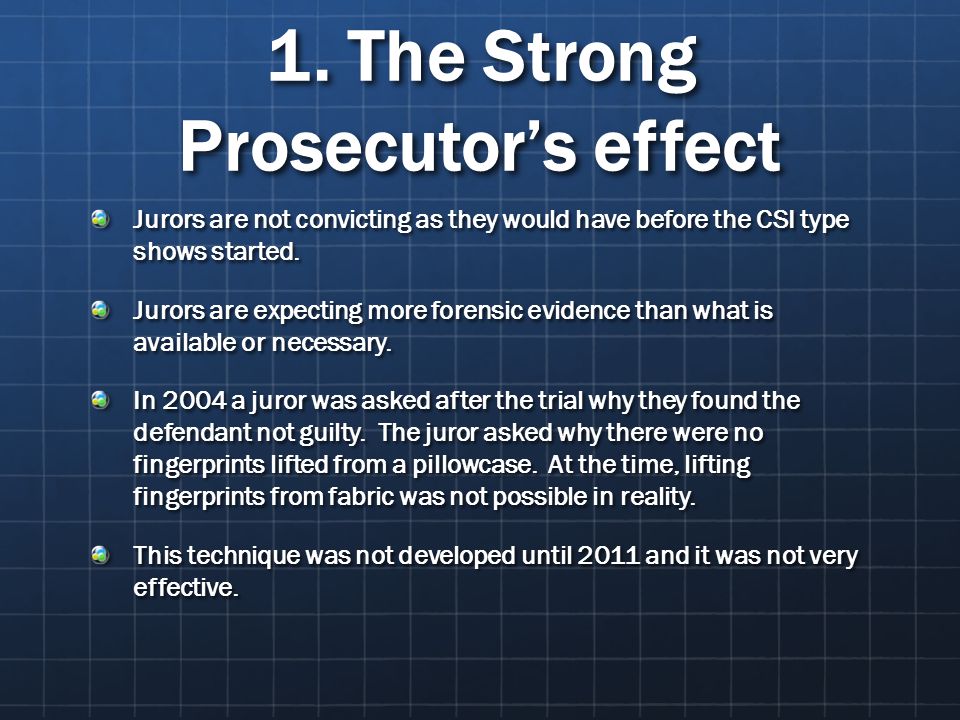 1. The Strong Prosecutor's effect

Jurors are not convicting as they would have before the CSI type shows started.

Jurors are expecting more forensic evidence than what is available or necessary.

In 2004 a juror was asked after the trial why they found the defendant not guilty. The juror asked why there were no fingerprints lifted from a pillowcase. At the time, lifting fingerprints from fabric was not possible in reality.

This technique was not developed until 2011 and it was not very effective.